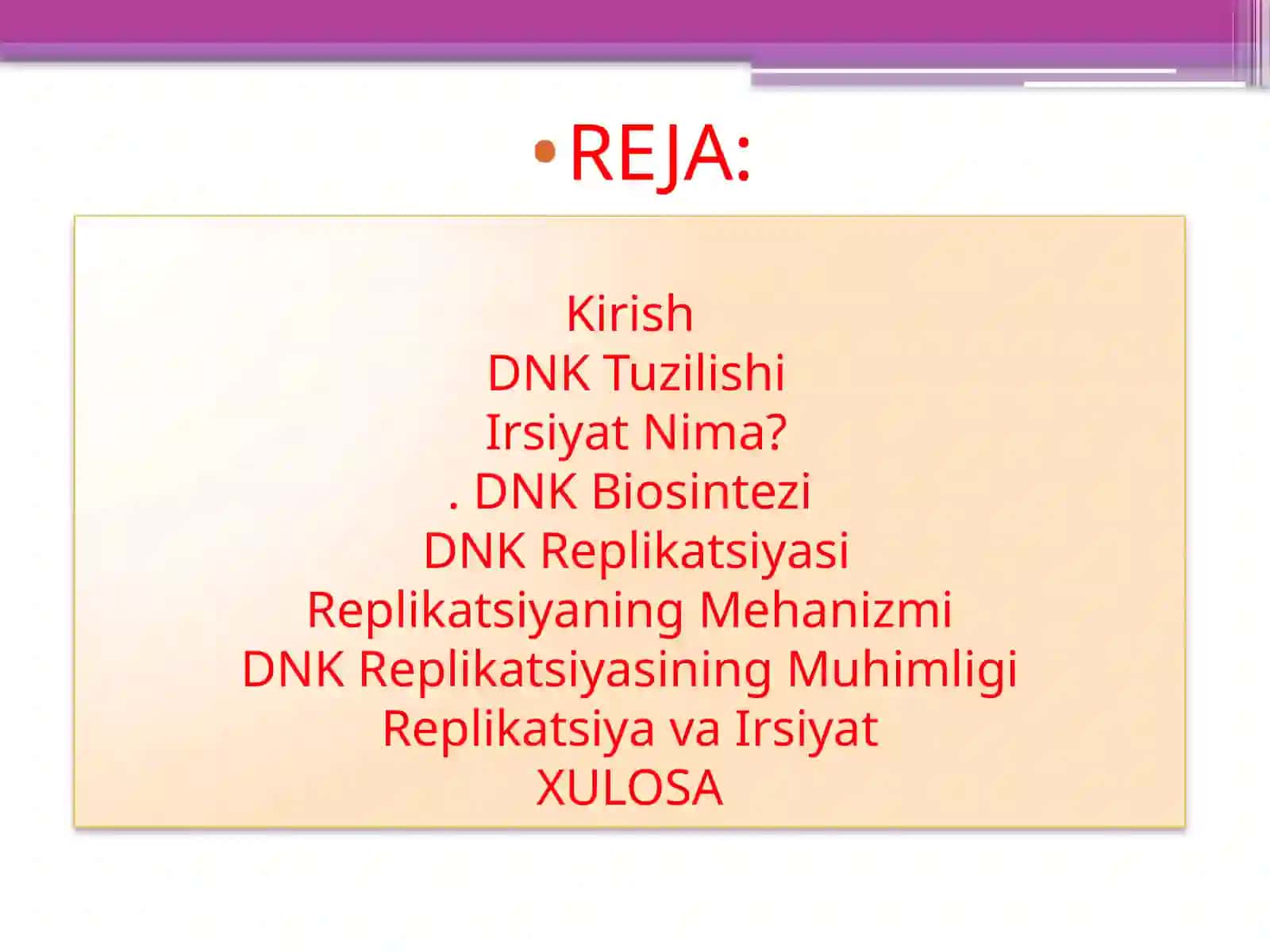 • REJA:

Kirish
DNK Tuzilishi
Irsiyat Nima?
. DNK Biosintezi
DNK Replikatsiyasi
Replikatsiyaning Mehanizmi
DNK Replikatsiyasining Muhimligi
Replikatsiya va Irsiyat
XULOSA